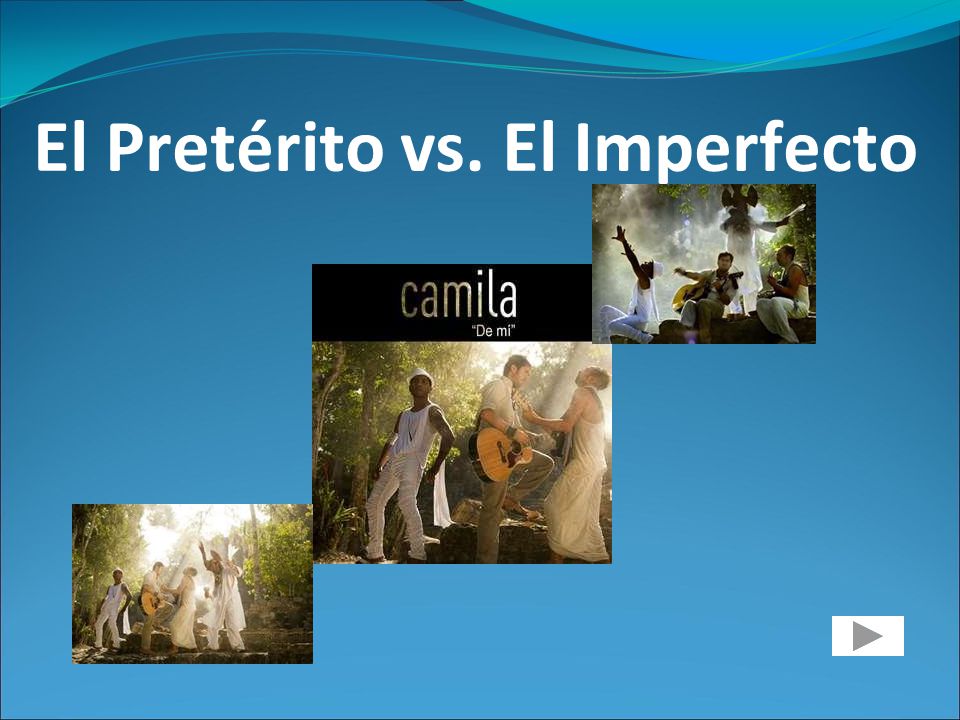 El Pretérito vs. El Imperfecto

camila
"De mí"